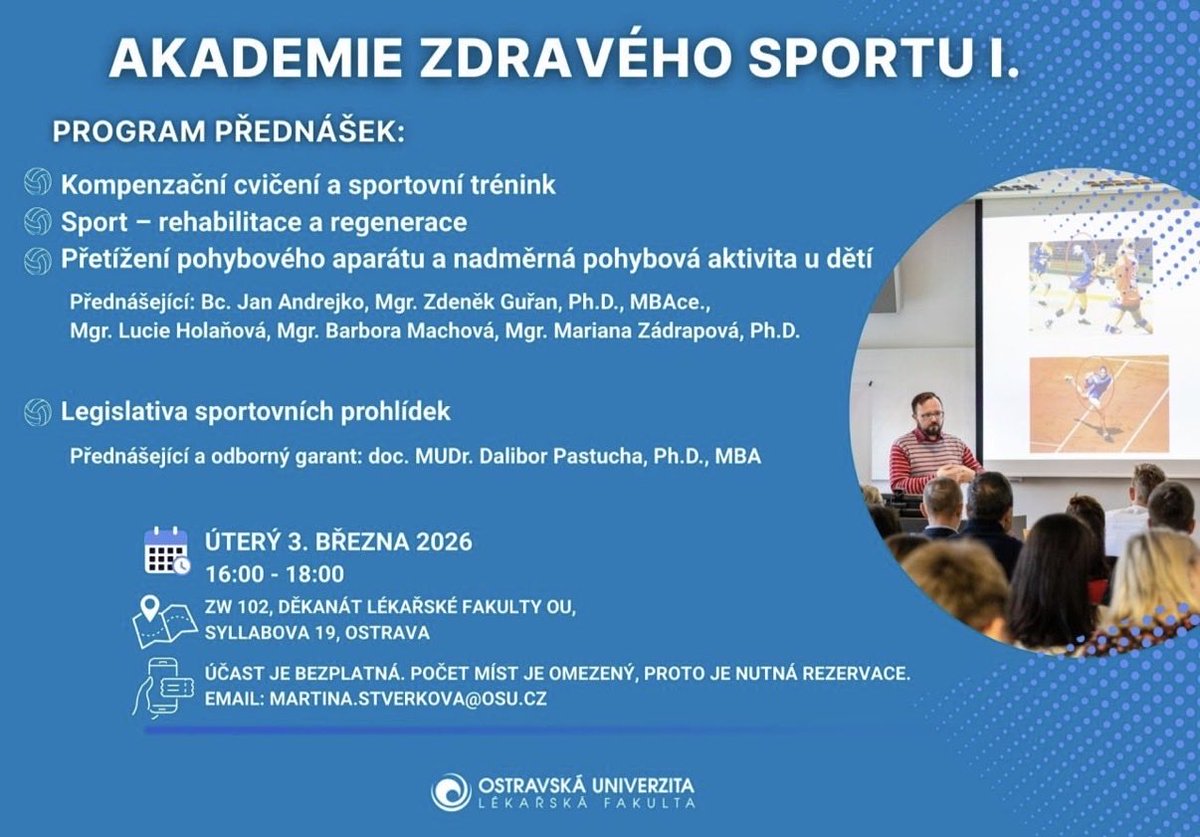 AKADEMIE ZDRAVÉHO SPORTU I.

PROGRAM PŘEDNÁŠEK:

Kompenzační cvičení a sportovní trénink
Sport – rehabilitace a regenerace
Přetížení pohybového aparátu a nadměrná pohybová aktivita u dětí

Přednášející: Bc. Jan Andrejko, Mgr. Zdeněk Guřan, Ph.D., MBAce., Mgr. Lucie Holaňová, Mgr. Barbora Machová, Mgr. Mariana Zádrapová, Ph.D.

Legislativa sportovních prohlídek

Přednášející a odborný garant: doc. MUDr. Dalibor Pastucha, Ph.D., MBA

ÚTERÝ 3. BŘEZNA 2026
16:00 - 18:00

ZW 102, DĚKANÁT LÉKAŘSKÉ FAKULTY OU,
SYLLABOVA 19, OSTRAVA

ÚČAST JE BEZPLATNÁ. POČET MÍST JE OMEZENÝ, PROTO JE NUTNÁ REZERVACE.
EMAIL: MARTINA.STVERKOVA@OSU.CZ

OSTRAVSKÁ UNIVERZITA
LÉKAŘSKÁ FAKULTA